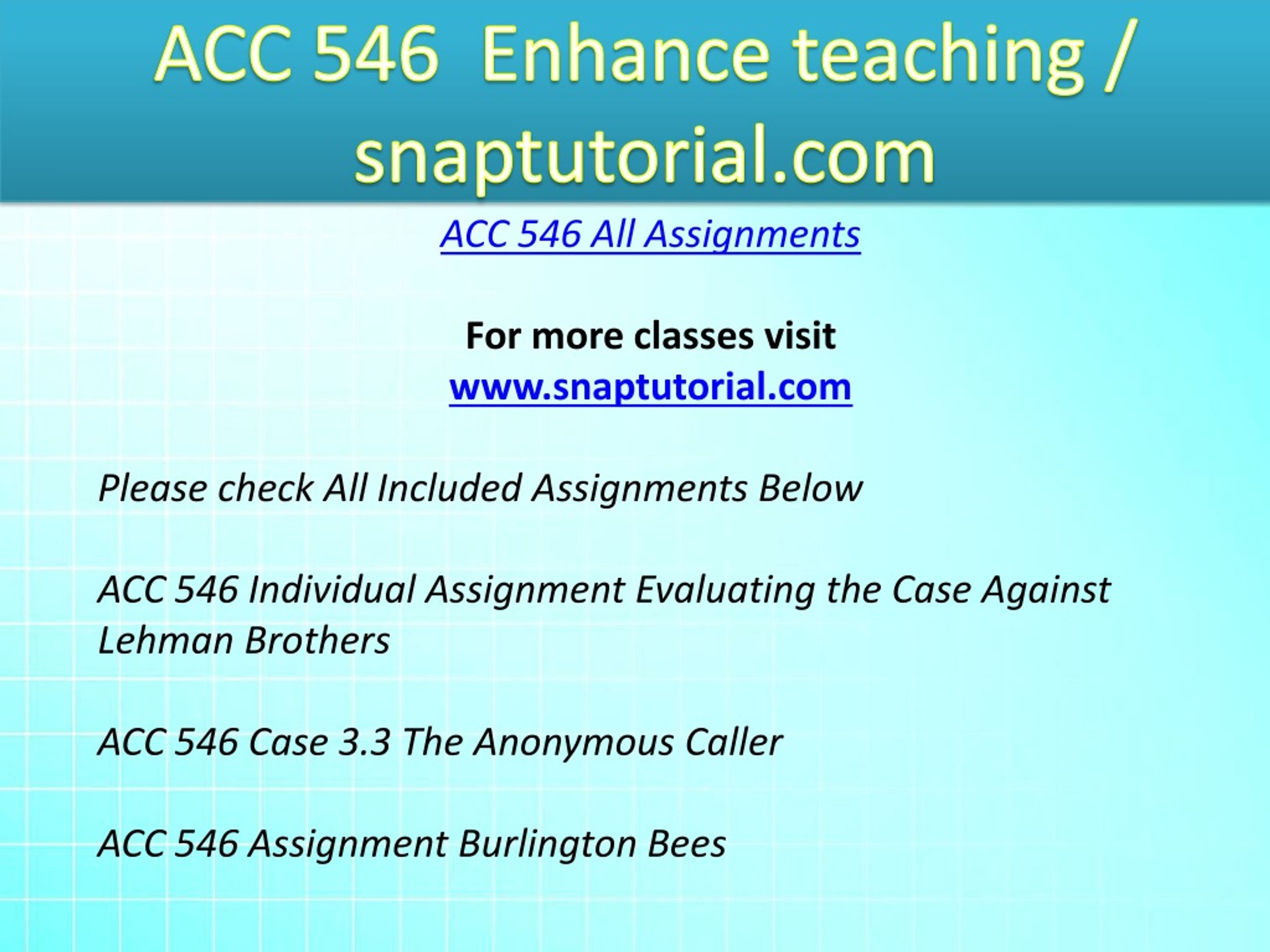 ACC 546 Enhance teaching / snaptutorial.com

ACC 546 All Assignments

For more classes visit
www.snaptutorial.com

Please check All Included Assignments Below

ACC 546 Individual Assignment Evaluating the Case Against Lehman Brothers

ACC 546 Case 3.3 The Anonymous Caller

ACC 546 Assignment Burlington Bees